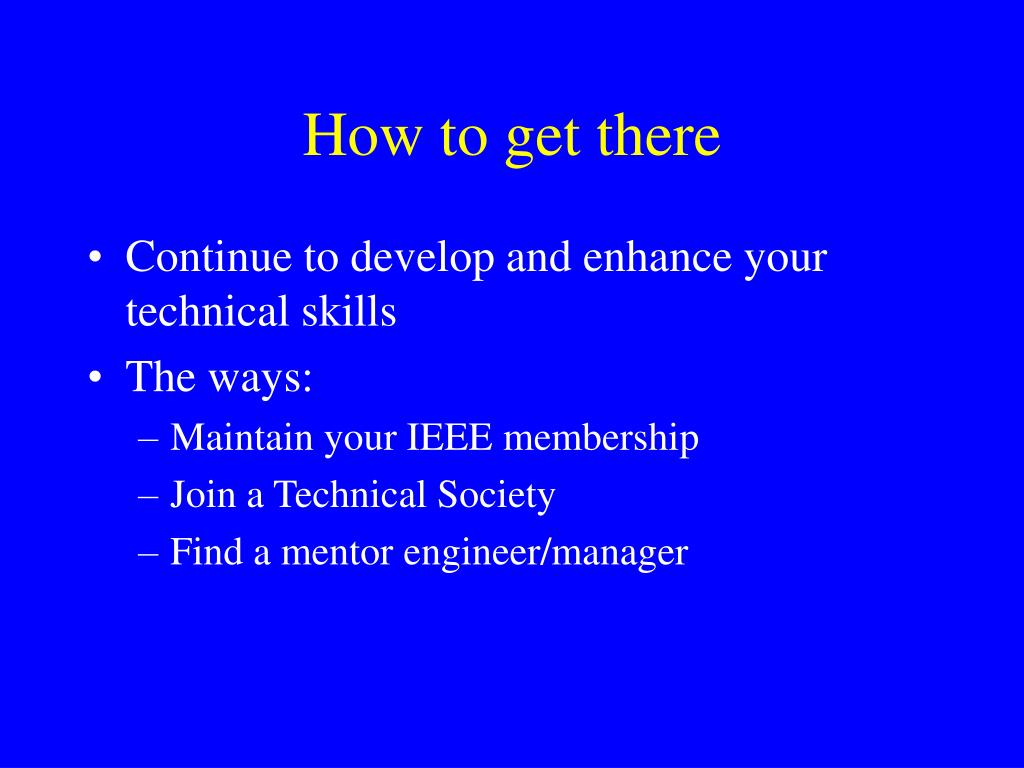 How to get there

• Continue to develop and enhance your technical skills
• The ways:
– Maintain your IEEE membership
– Join a Technical Society
– Find a mentor engineer/manager